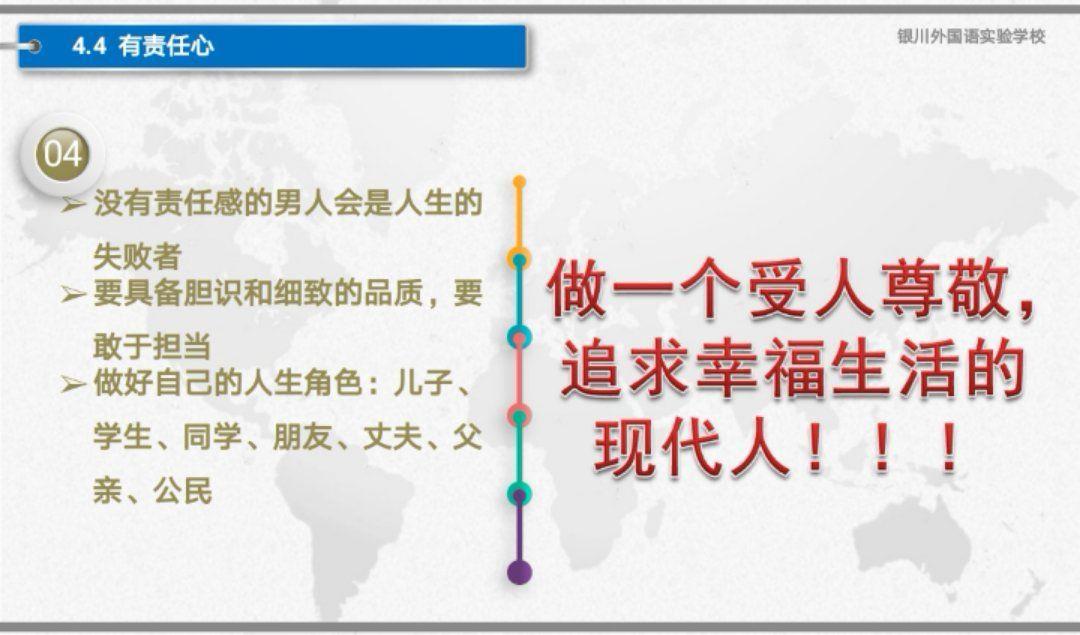 4.4 有责任心

银川外国语实验学校

04

➢ 没有责任感的男人会是人生的失败者

➢ 要具备胆识和细致的品质，要敢于担当

➢ 做好自己的人生角色：儿子、学生、同学、朋友、丈夫、父亲、公民

做一个受人尊敬，追求幸福生活的现代人！！！